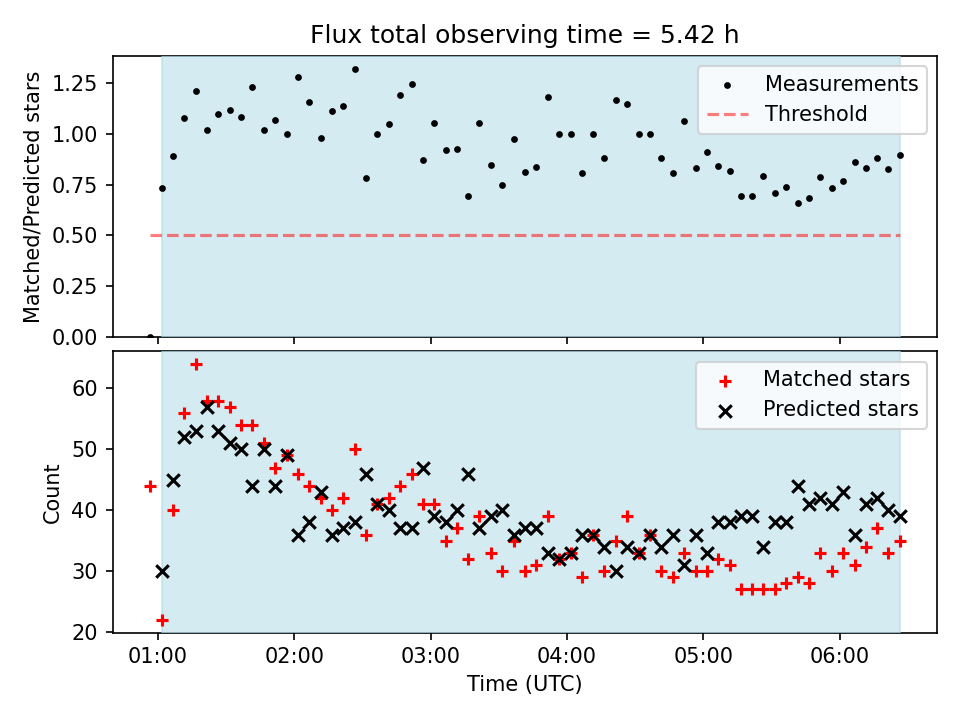 Flux total observing time = 5.42 h

Matched/Predicted stars

1.25
1.00
0.75
0.50
0.25
0.00

Measurements
Threshold

Count

60
50
40
30
20

Matched stars
Predicted stars

01:00
02:00
03:00
04:00
05:00
06:00

Time (UTC)